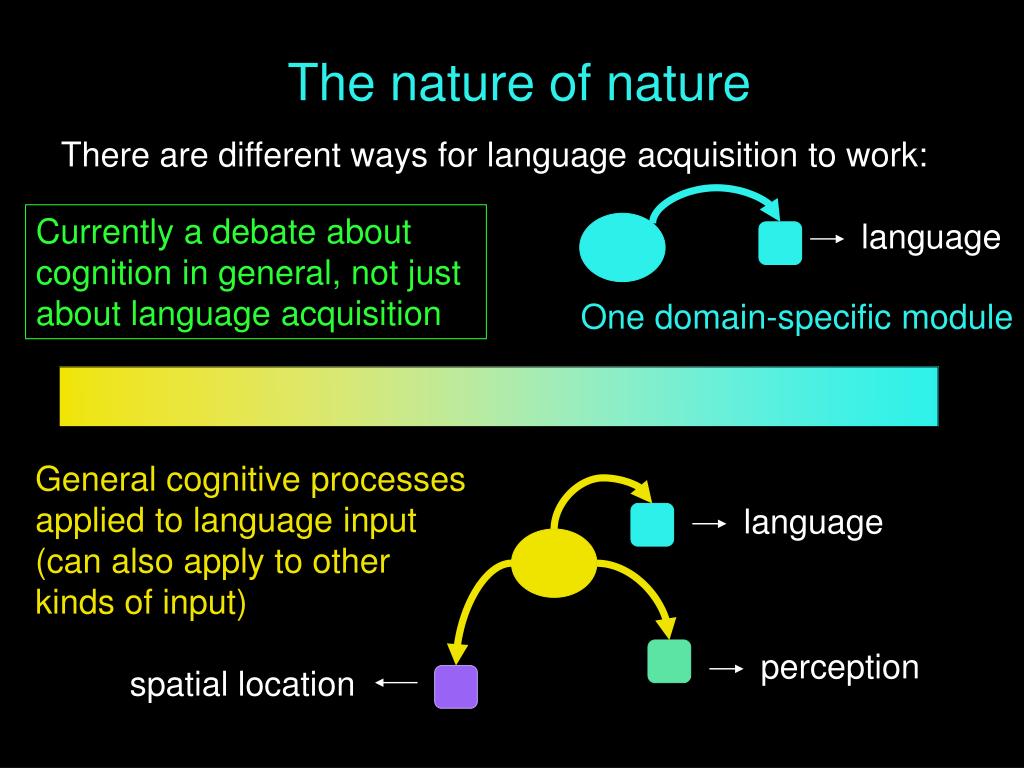 The nature of nature

There are different ways for language acquisition to work:

Currently a debate about cognition in general, not just about language acquisition

language

One domain-specific module

General cognitive processes applied to language input (can also apply to other kinds of input)

language

perception

spatial location